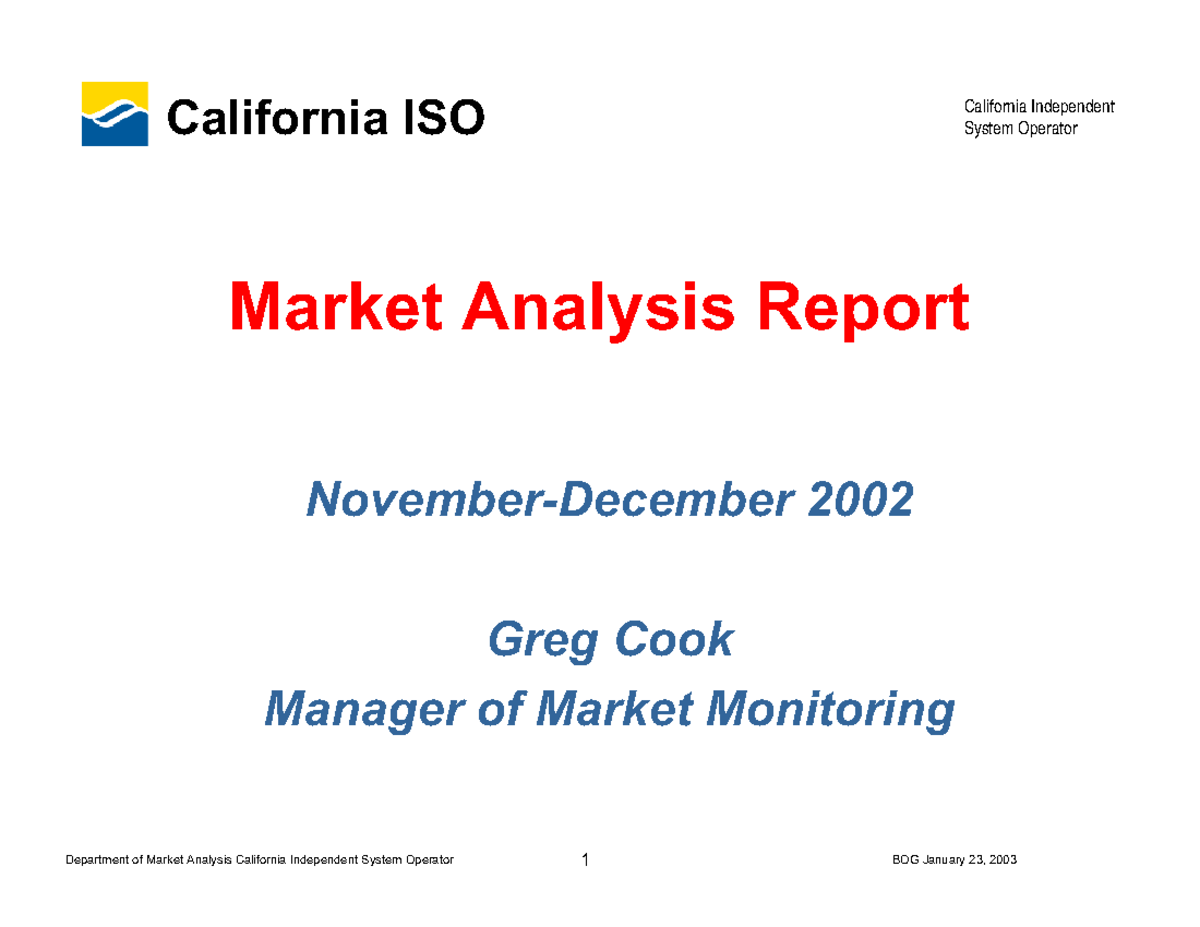 California ISO

California Independent
System Operator

Market Analysis Report

November-December 2002

Greg Cook
Manager of Market Monitoring

Department of Market Analysis California Independent System Operator

1

BOG January 23, 2003